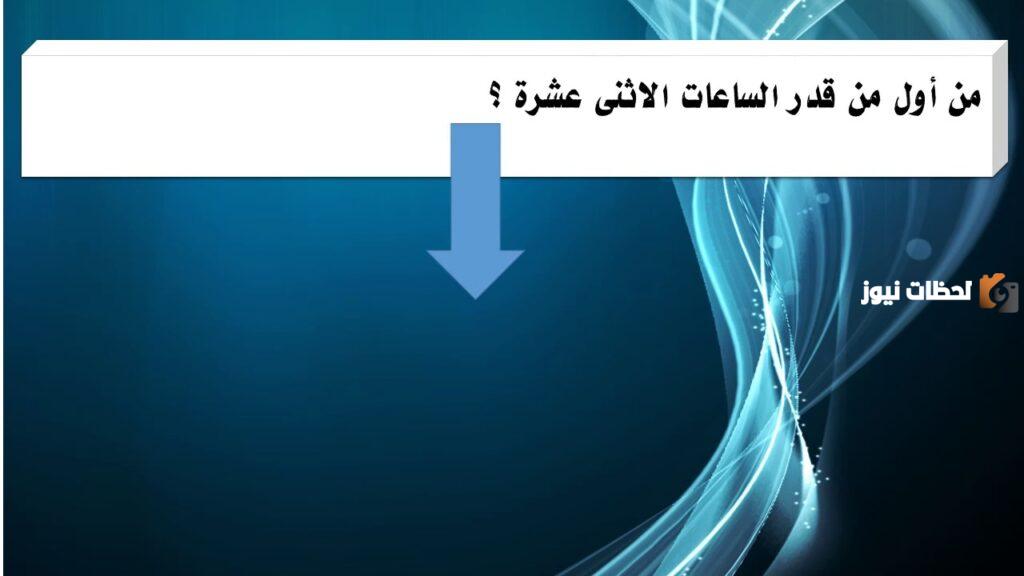 من أول من قدر الساعات الاثنى عشرة ؟

لحظات نيوز